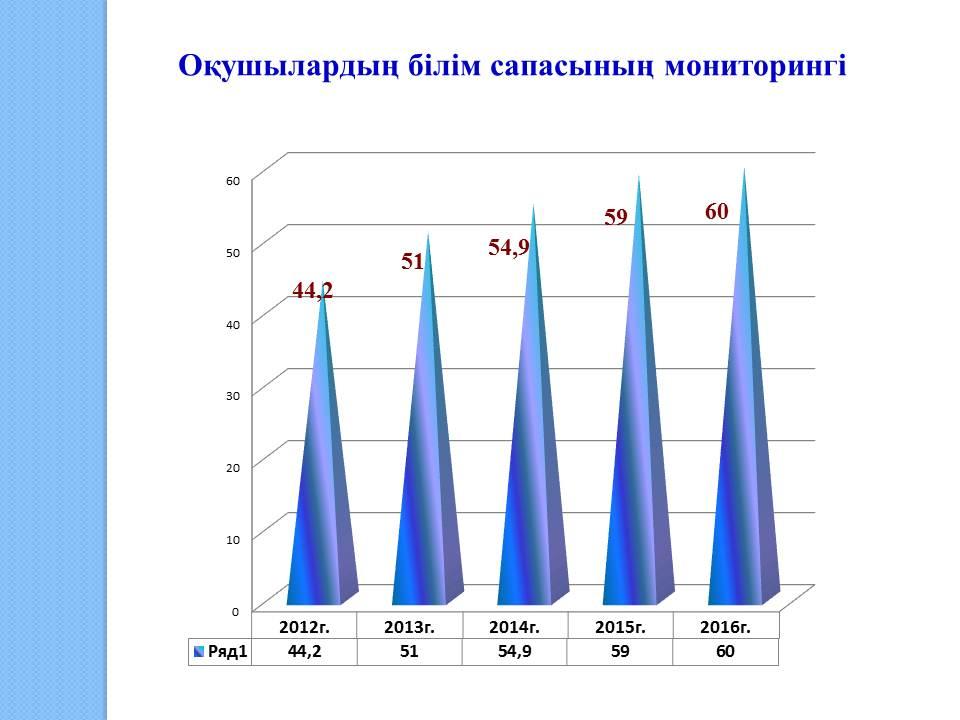 Оқушылардың білім сапасының мониторингі

60
50
40
30
20
10
0

44,2
51
54,9
59
60

|  | 2012г. | 2013г. | 2014г. | 2015г. | 2016г. |
|---|---|---|---|---|---|
| Ряд1 | 44,2 | 51 | 54,9 | 59 | 60 |